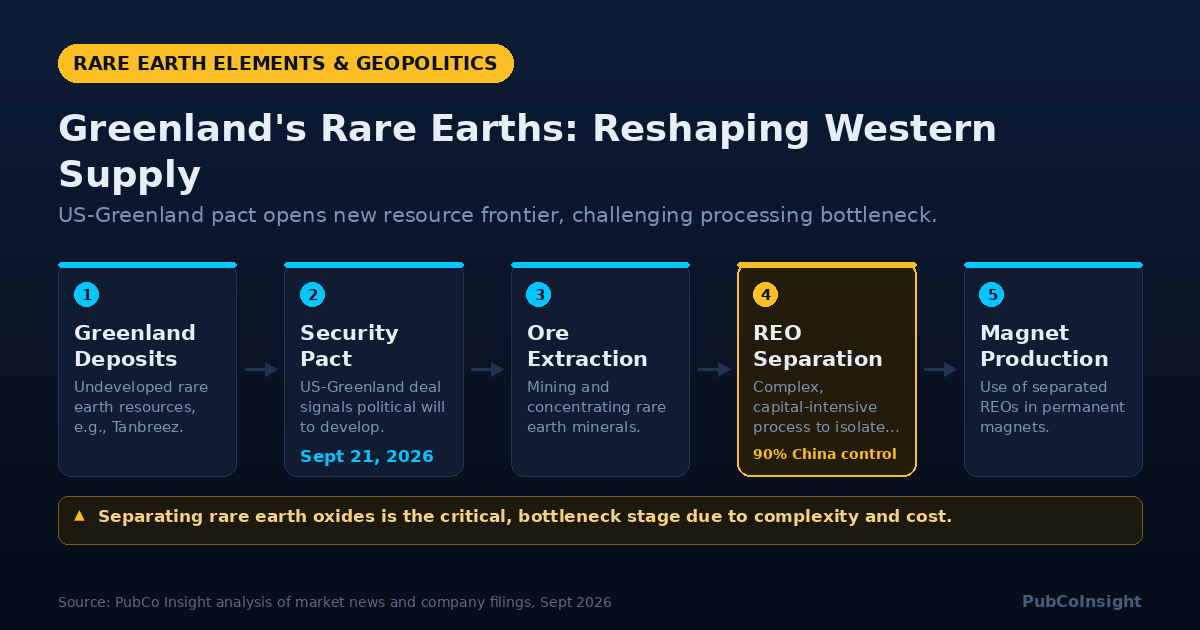 RARE EARTH ELEMENTS & GEOPOLITICS

Greenland's Rare Earths: Reshaping Western Supply

US-Greenland pact opens new resource frontier, challenging processing bottleneck.

1
Greenland Deposits
Undeveloped rare earth resources, e.g., Tanbreez.

2
Security Pact
US-Greenland deal signals political will to develop.
Sept 21, 2026

3
Ore Extraction
Mining and concentrating rare earth minerals.

4
REO Separation
Complex, capital-intensive process to isolate...
90% China control

5
Magnet Production
Use of separated REOs in permanent magnets.

▲ Separating rare earth oxides is the critical, bottleneck stage due to complexity and cost.

Source: PubCo Insight analysis of market news and company filings, Sept 2026

PubCoInsight